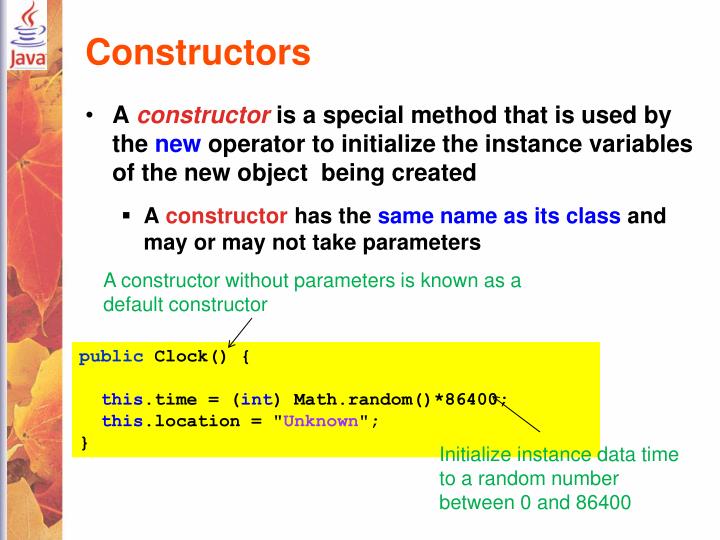 Java

Constructors

• A constructor is a special method that is used by the new operator to initialize the instance variables of the new object being created

▪ A constructor has the same name as its class and may or may not take parameters

A constructor without parameters is known as a default constructor

public Clock() {

  this.time = (int) Math.random()*86400;
  this.location = "Unknown";
}

Initialize instance data time to a random number between 0 and 86400